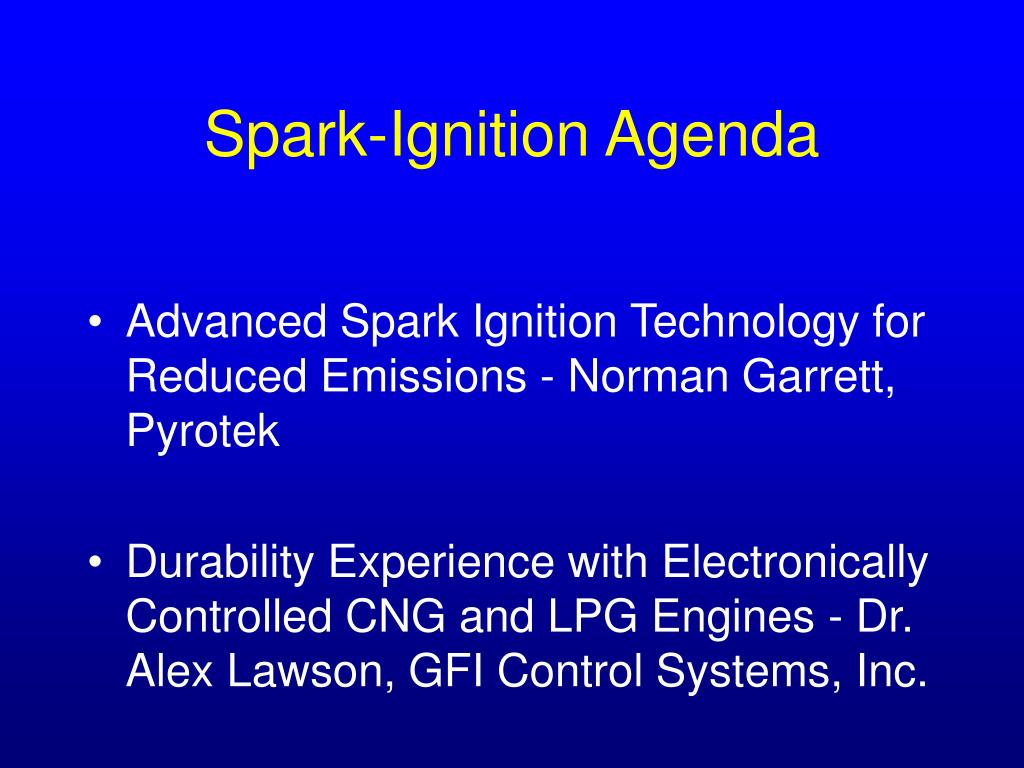 Spark-Ignition Agenda

• Advanced Spark Ignition Technology for Reduced Emissions - Norman Garrett, Pyrotek

• Durability Experience with Electronically Controlled CNG and LPG Engines - Dr. Alex Lawson, GFI Control Systems, Inc.